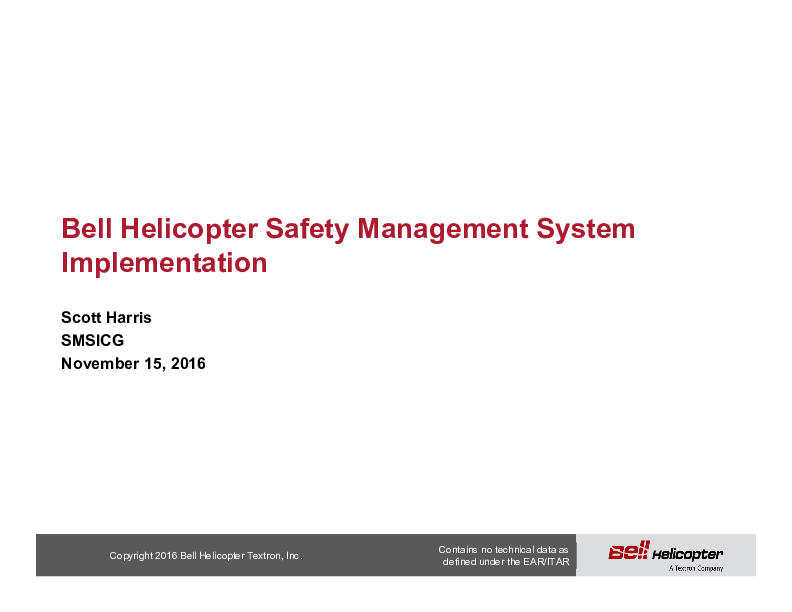 Bell Helicopter Safety Management System Implementation

Scott Harris
SMSICG
November 15, 2016

Copyright 2016 Bell Helicopter Textron, Inc.

Contains no technical data as defined under the EAR/ITAR

Bell Helicopter
A Textron Company